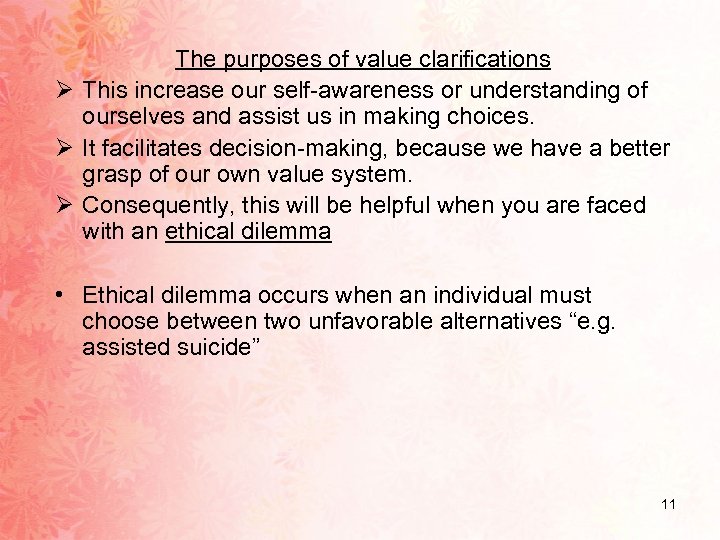 The purposes of value clarifications

➢ This increase our self-awareness or understanding of ourselves and assist us in making choices.

➢ It facilitates decision-making, because we have a better grasp of our own value system.

➢ Consequently, this will be helpful when you are faced with an ethical dilemma

• Ethical dilemma occurs when an individual must choose between two unfavorable alternatives “e.g. assisted suicide”

11